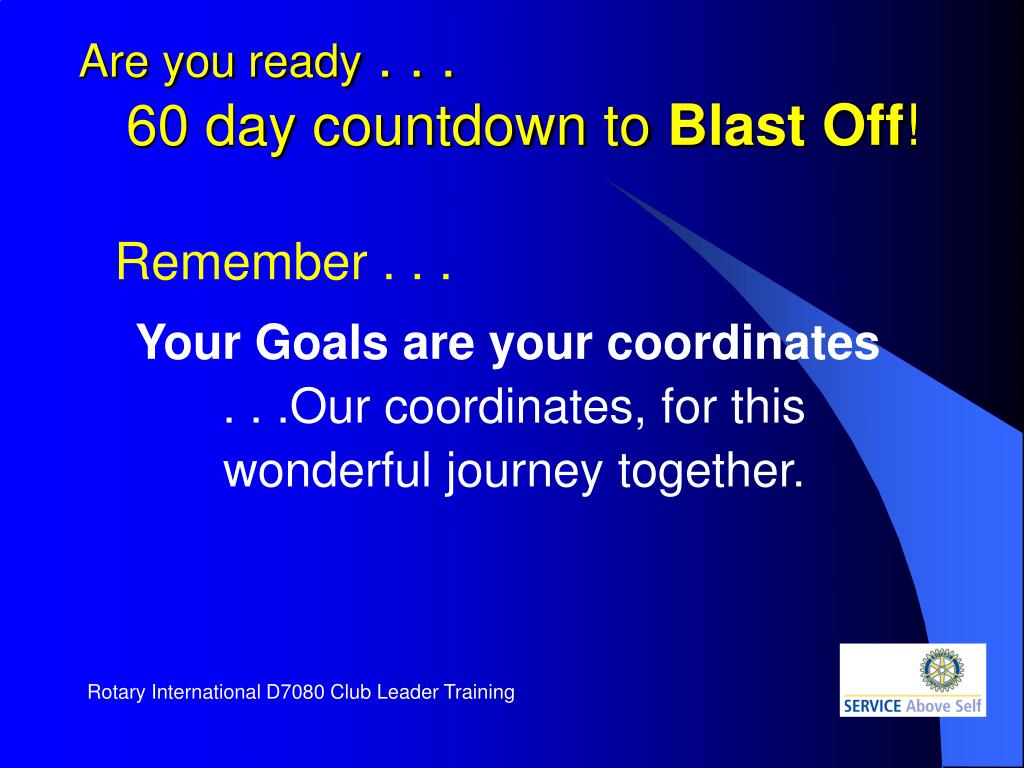 Are you ready . . .
60 day countdown to Blast Off!

Remember . . .

Your Goals are your coordinates
. . .Our coordinates, for this wonderful journey together.

Rotary International D7080 Club Leader Training

SERVICE Above Self